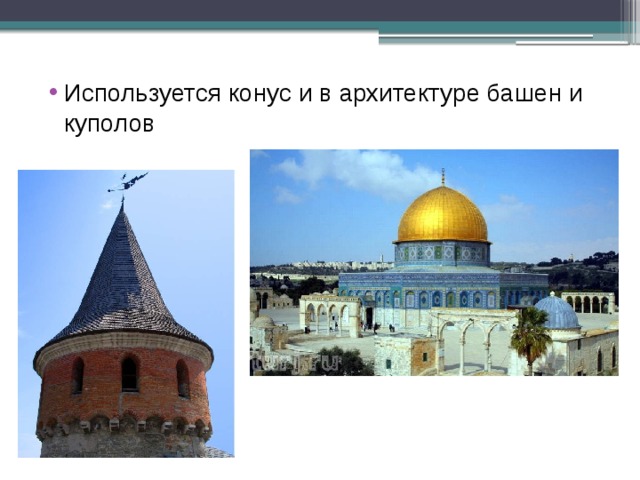 • Используется конус и в архитектуре башен и куполов